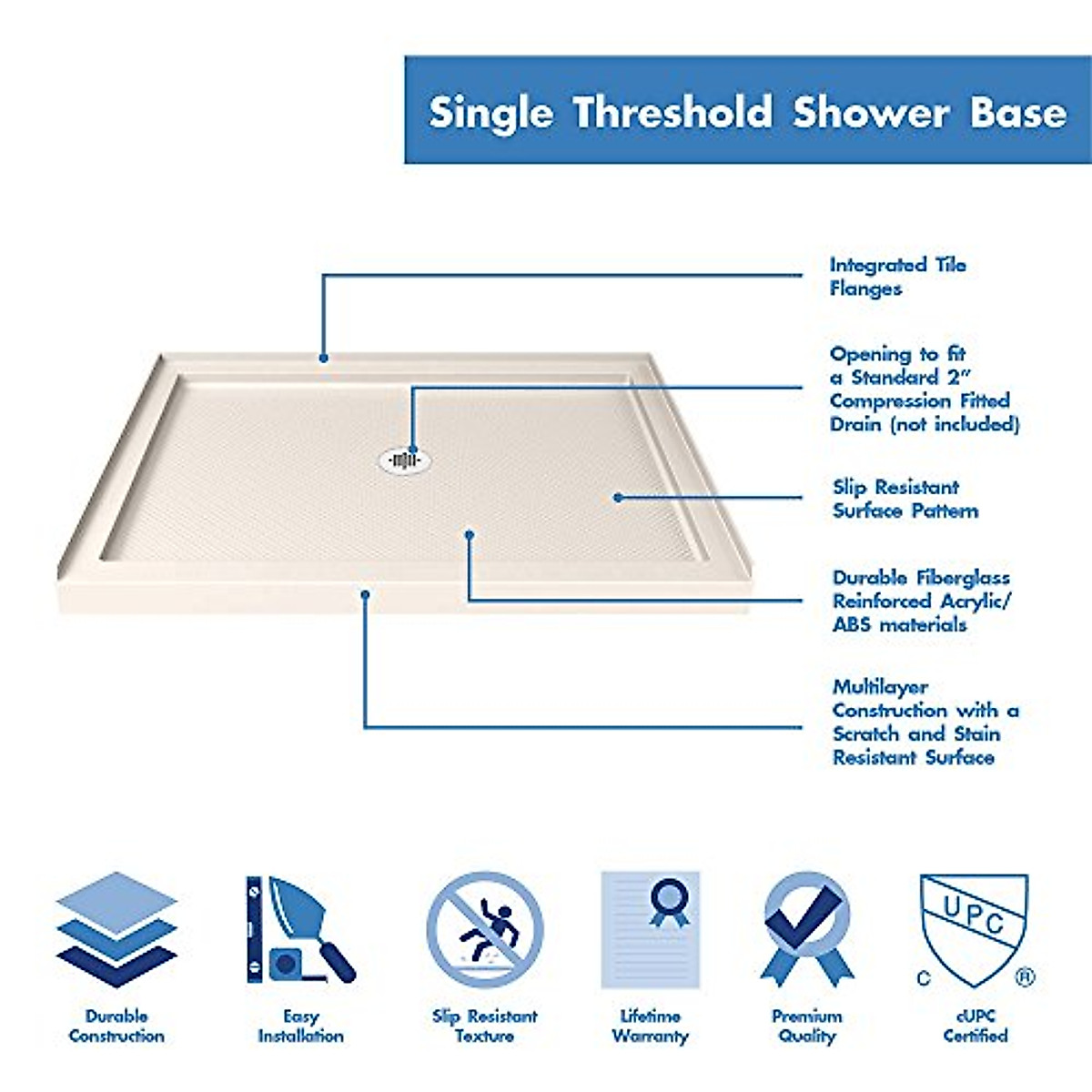 Single Threshold Shower Base

Integrated Tile Flanges

Opening to fit a Standard 2" Compression Fitted Drain (not included)

Slip Resistant Surface Pattern

Durable Fiberglass Reinforced Acrylic/ ABS materials

Multilayer Construction with a Scratch and Stain Resistant Surface

Durable Construction

Easy Installation

Slip Resistant Texture

Lifetime Warranty

Premium Quality

UPC
C ®

cUPC Certified